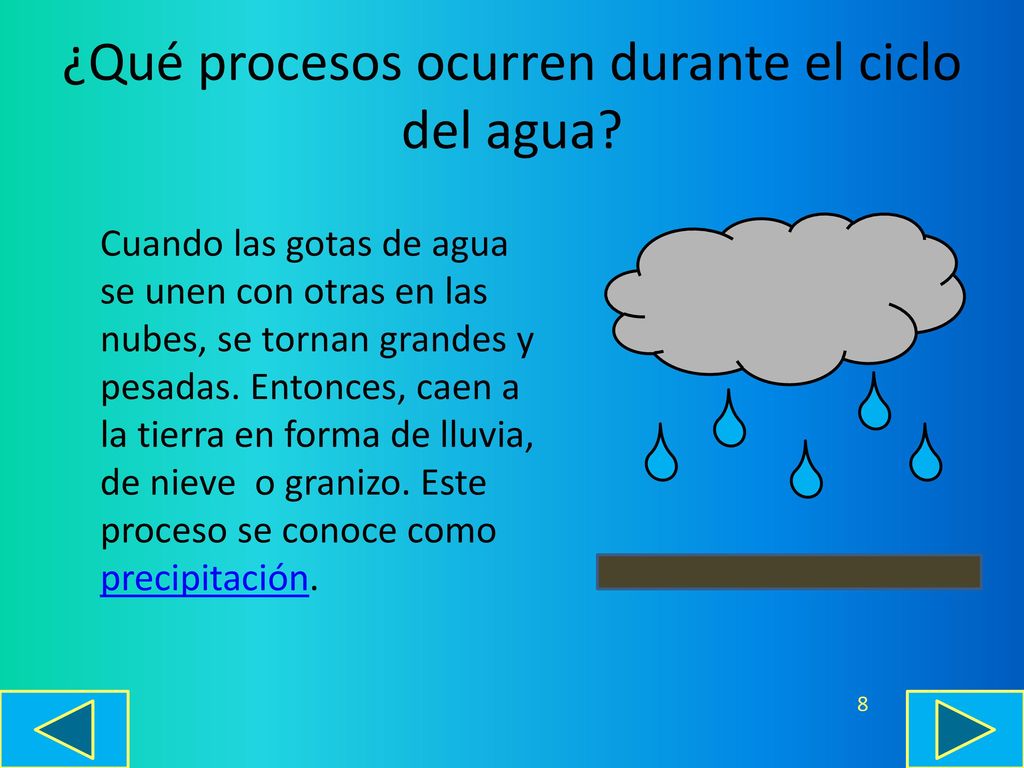 ¿Qué procesos ocurren durante el ciclo del agua?

Cuando las gotas de agua se unen con otras en las nubes, se tornan grandes y pesadas. Entonces, caen a la tierra en forma de lluvia, de nieve  o granizo. Este proceso se conoce como precipitación.

8